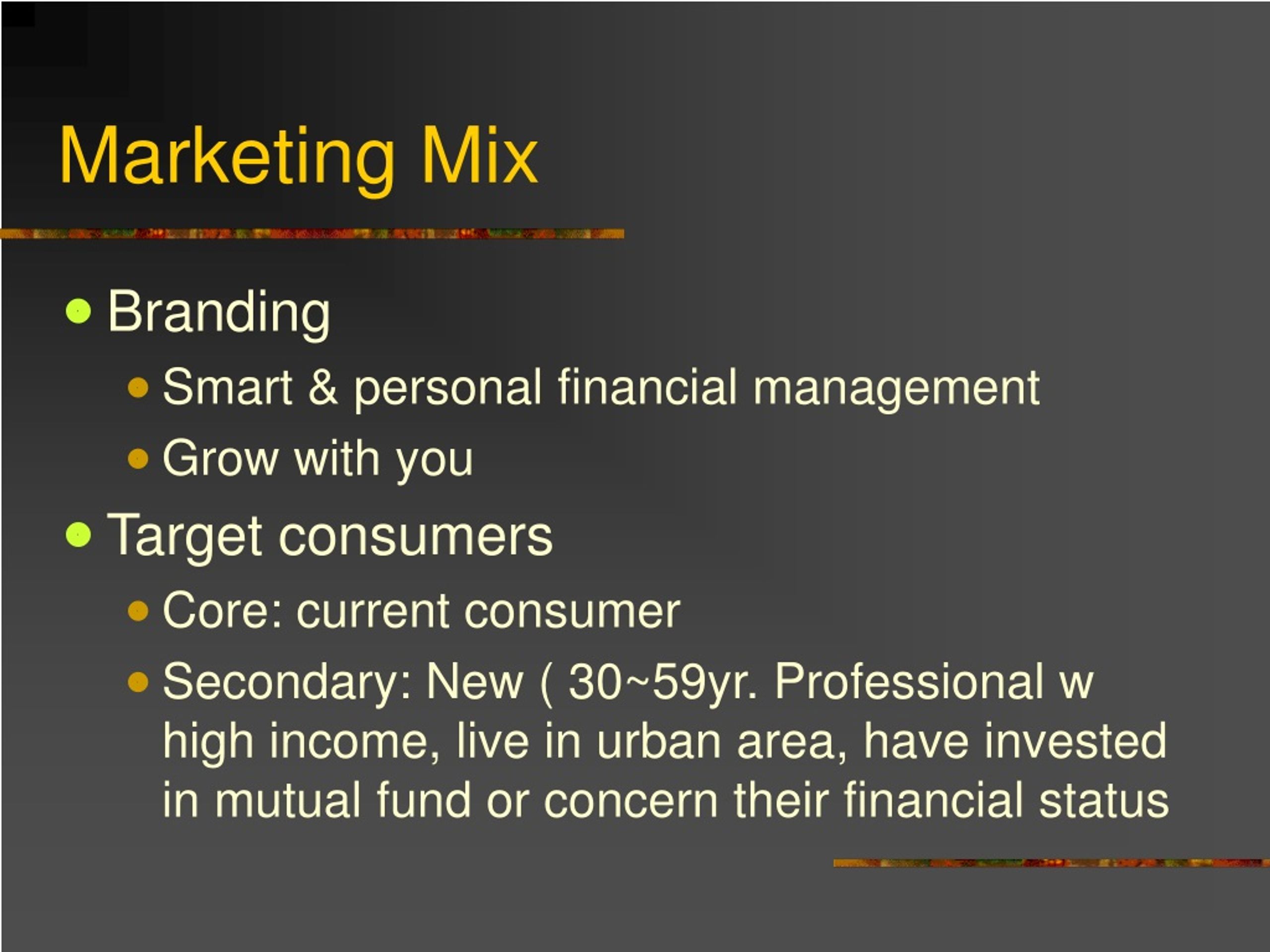 Marketing Mix

- Branding
  - Smart & personal financial management
  - Grow with you
- Target consumers
  - Core: current consumer
  - Secondary: New ( 30~59yr. Professional w high income, live in urban area, have invested in mutual fund or concern their financial status